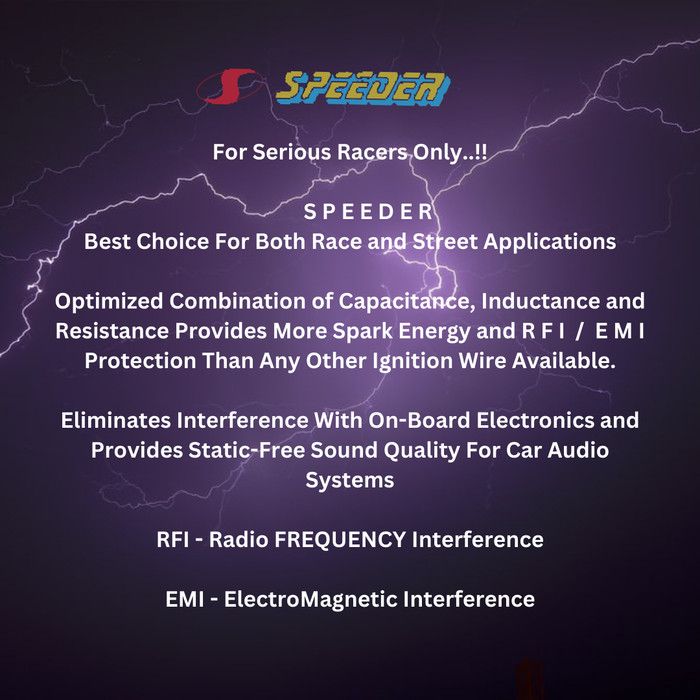 S SPEEDER

For Serious Racers Only..!!

S P E E D E R
Best Choice For Both Race and Street Applications

Optimized Combination of Capacitance, Inductance and Resistance Provides More Spark Energy and R F I / E M I Protection Than Any Other Ignition Wire Available.

Eliminates Interference With On-Board Electronics and Provides Static-Free Sound Quality For Car Audio Systems

RFI - Radio FREQUENCY Interference

EMI - ElectroMagnetic Interference